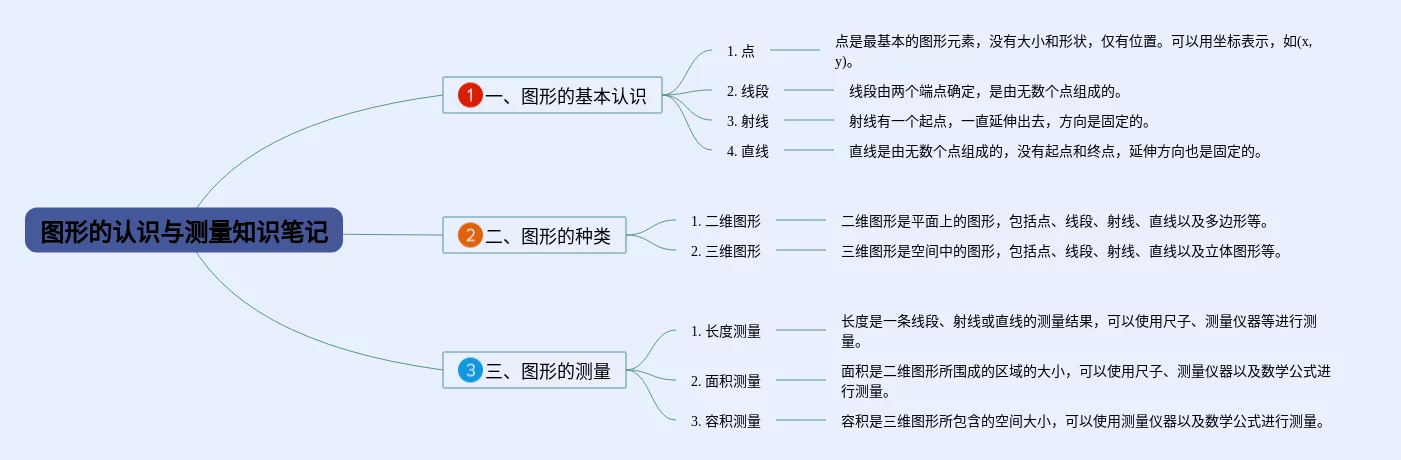 图形的认识与测量知识笔记

1 一、图形的基本认识

1. 点
点是最基本的图形元素，没有大小和形状，仅有位置。可以用坐标表示，如(x, y)。

2. 线段
线段由两个端点确定，是由无数个点组成的。

3. 射线
射线有一个起点，一直延伸出去，方向是固定的。

4. 直线
直线是由无数个点组成的，没有起点和终点，延伸方向也是固定的。

2 二、图形的种类

1. 二维图形
二维图形是平面上的图形，包括点、线段、射线、直线以及多边形等。

2. 三维图形
三维图形是空间中的图形，包括点、线段、射线、直线以及立体图形等。

3 三、图形的测量

1. 长度测量
长度是一条线段、射线或直线的测量结果，可以使用尺子、测量仪器等进行测量。

2. 面积测量
面积是二维图形所围成的区域的大小，可以使用尺子、测量仪器以及数学公式进行测量。

3. 容积测量
容积是三维图形所包含的空间大小，可以使用测量仪器以及数学公式进行测量。